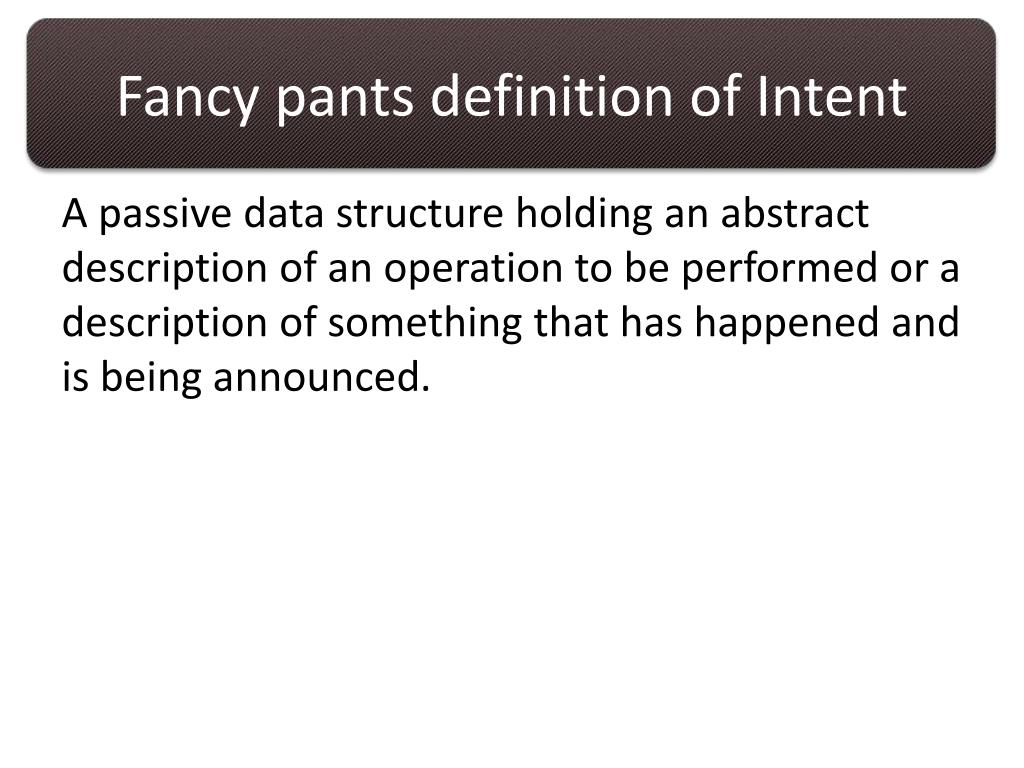 Fancy pants definition of Intent

A passive data structure holding an abstract description of an operation to be performed or a description of something that has happened and is being announced.